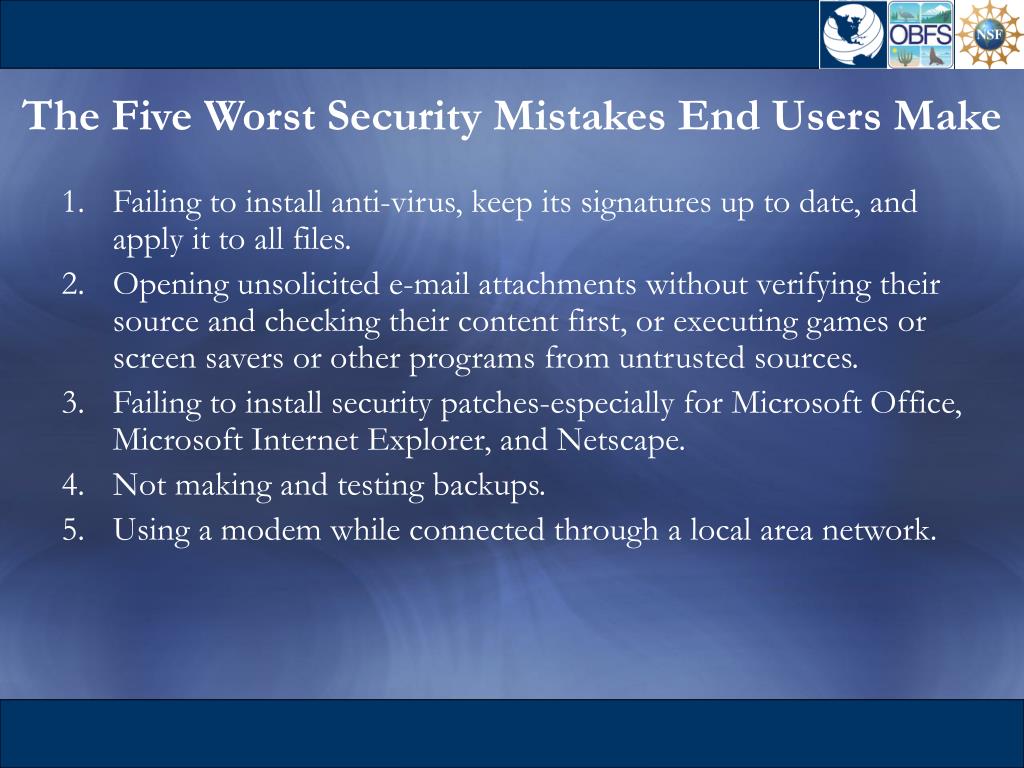 OBFS

NSF

The Five Worst Security Mistakes End Users Make

1. Failing to install anti-virus, keep its signatures up to date, and apply it to all files.
2. Opening unsolicited e-mail attachments without verifying their source and checking their content first, or executing games or screen savers or other programs from untrusted sources.
3. Failing to install security patches-especially for Microsoft Office, Microsoft Internet Explorer, and Netscape.
4. Not making and testing backups.
5. Using a modem while connected through a local area network.